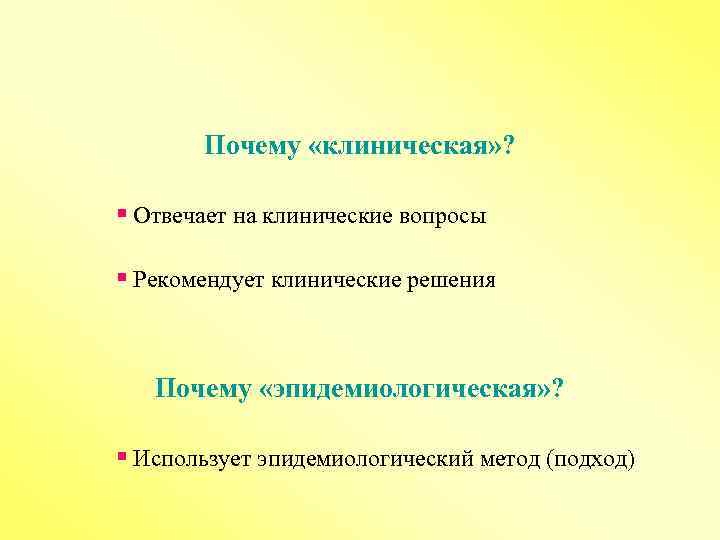 Почему «клиническая»?

▪ Отвечает на клинические вопросы

▪ Рекомендует клинические решения

Почему «эпидемиологическая»?

▪ Использует эпидемиологический метод (подход)